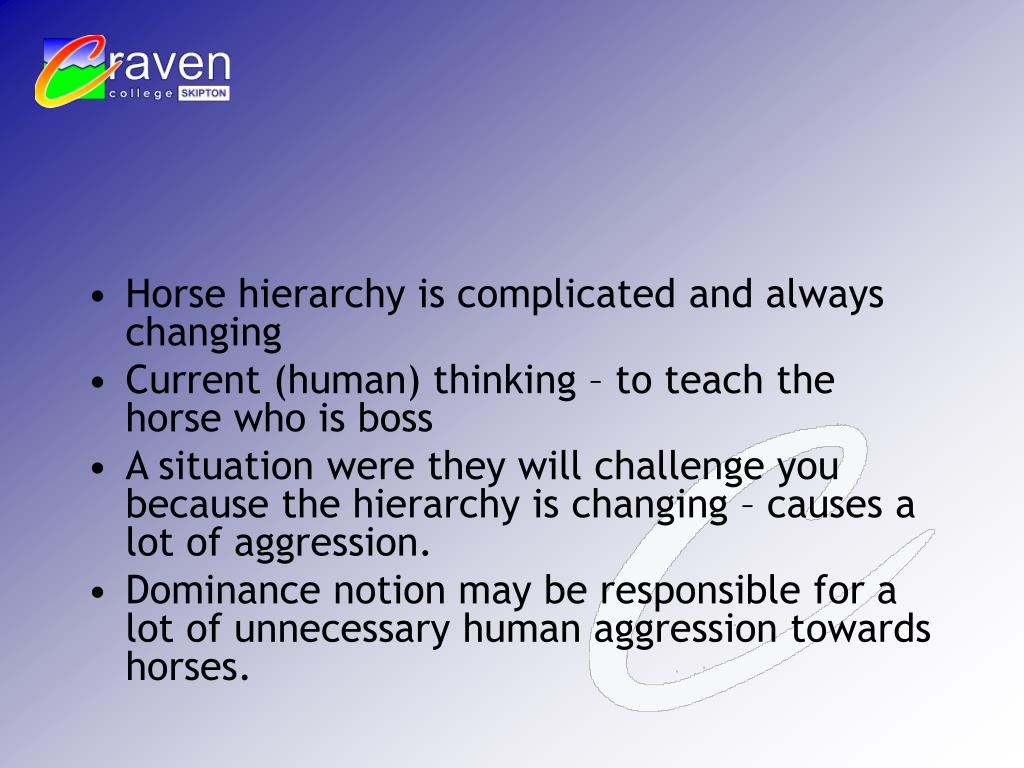 Craven college SKIPTON

• Horse hierarchy is complicated and always changing
• Current (human) thinking – to teach the horse who is boss
• A situation were they will challenge you because the hierarchy is changing – causes a lot of aggression.
• Dominance notion may be responsible for a lot of unnecessary human aggression towards horses.